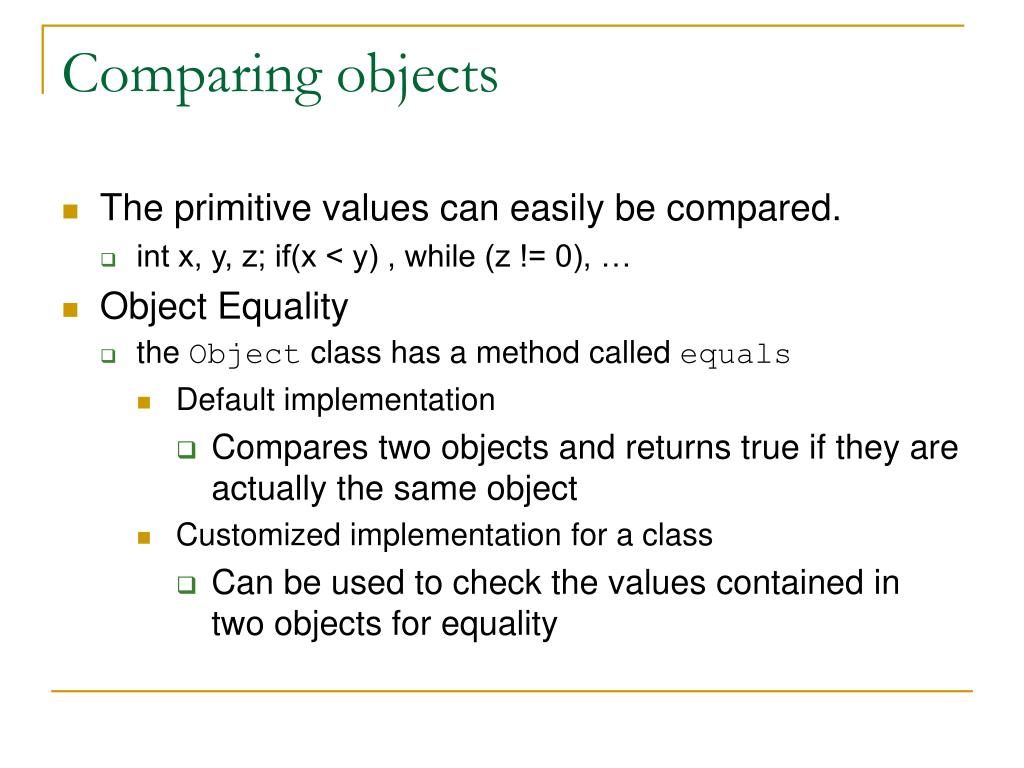 Comparing objects

The primitive values can easily be compared.

int x, y, z; if(x < y) , while (z != 0), …

Object Equality

the Object class has a method called equals

Default implementation

Compares two objects and returns true if they are actually the same object

Customized implementation for a class

Can be used to check the values contained in two objects for equality